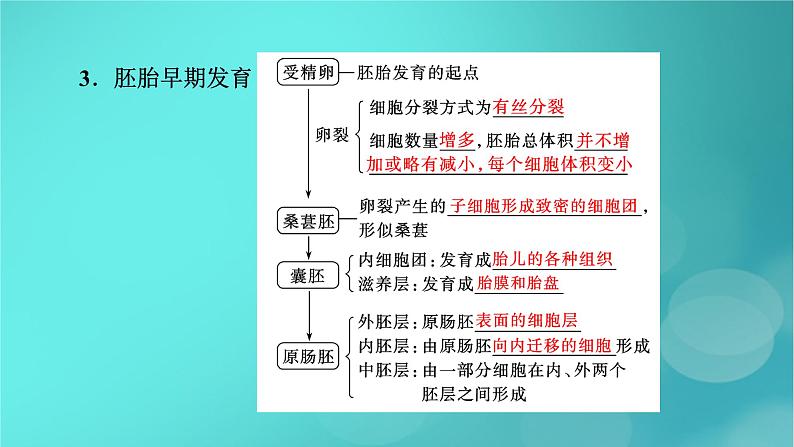 3．胚胎早期发育

受精卵—胚胎发育的起点

卵裂
细胞分裂方式为有丝分裂
细胞数量增多，胚胎总体积并不增加或略有减小，每个细胞体积变小

桑葚胚 卵裂产生的子细胞形成致密的细胞团，形似桑葚

囊胚
内细胞团：发育成胎儿的各种组织
滋养层：发育成胎膜和胎盘

原肠胚
外胚层：原肠胚表面的细胞层
内胚层：由原肠胚向内迁移的细胞形成
中胚层：由一部分细胞在内、外两个胚层之间形成